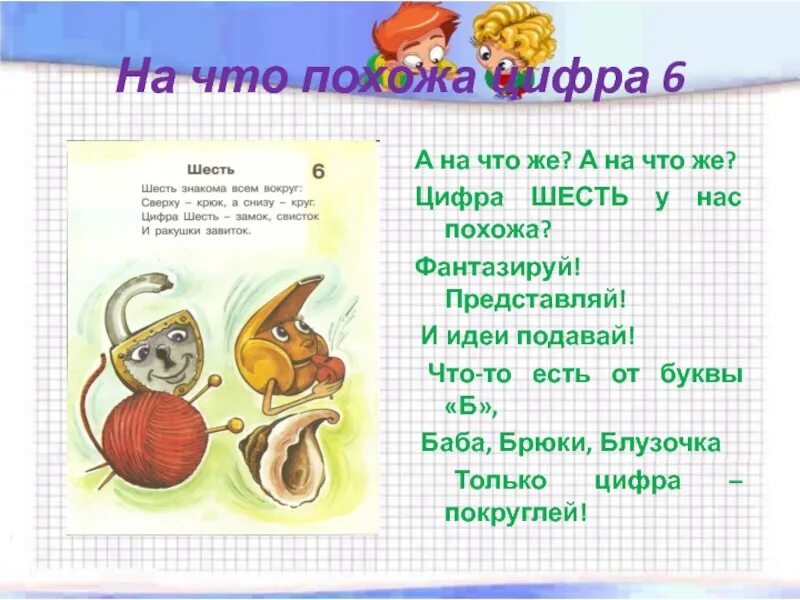 На что похожа цифра 6

Шесть

6

Шесть знакома всем вокруг:
Сверху – крюк, а снизу – круг.
Цифра Шесть – замок, свисток
И ракушки завиток.

А на что же? А на что же?
Цифра ШЕСТЬ у нас похожа?
Фантазируй! Представляй!
И идеи подавай!
Что-то есть от буквы «Б»,
Баба, Брюки, Блузочка
Только цифра – покруглей!